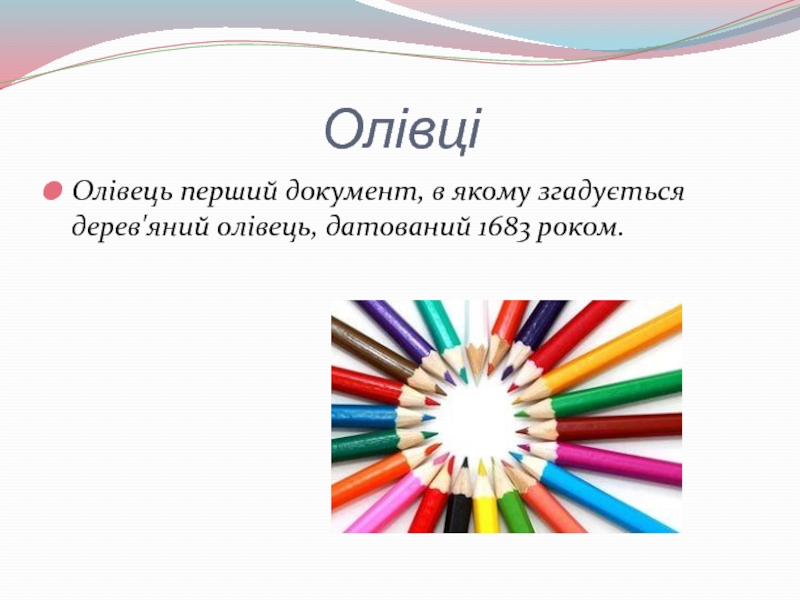 Олівці

Олівець перший документ, в якому згадується дерев'яний олівець, датований 1683 роком.